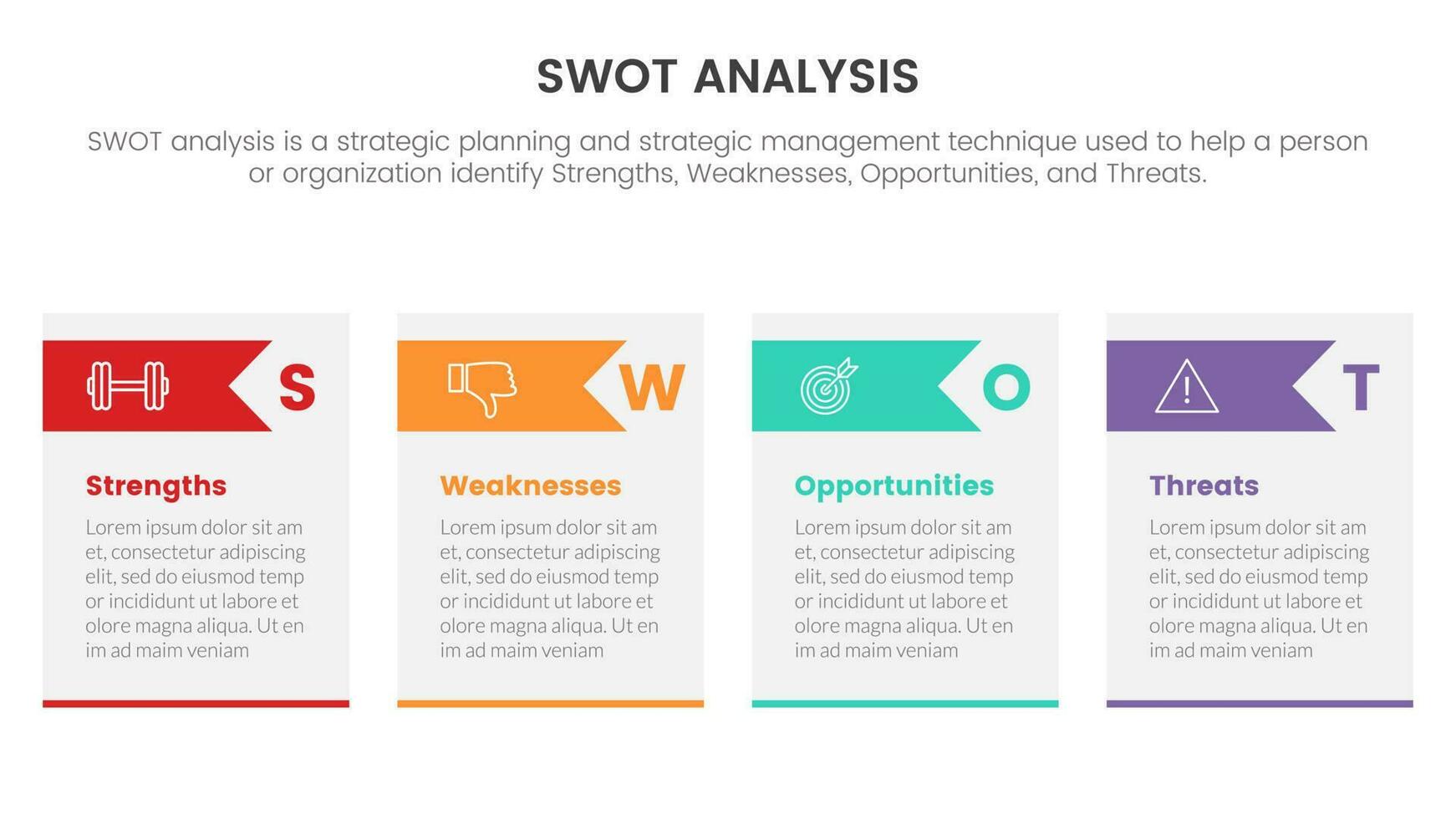 SWOT ANALYSIS

SWOT analysis is a strategic planning and strategic management technique used to help a person or organization identify Strengths, Weaknesses, Opportunities, and Threats.

S

Strengths

Lorem ipsum dolor sit am et, consectetur adipiscing elit, sed do eiusmod temp or incididunt ut labore et olore magna aliqua. Ut en im ad maim veniam

W

Weaknesses

Lorem ipsum dolor sit am et, consectetur adipiscing elit, sed do eiusmod temp or incididunt ut labore et olore magna aliqua. Ut en im ad maim veniam

O

Opportunities

Lorem ipsum dolor sit am et, consectetur adipiscing elit, sed do eiusmod temp or incididunt ut labore et olore magna aliqua. Ut en im ad maim veniam

T

Threats

Lorem ipsum dolor sit am et, consectetur adipiscing elit, sed do eiusmod temp or incididunt ut labore et olore magna aliqua. Ut en im ad maim veniam